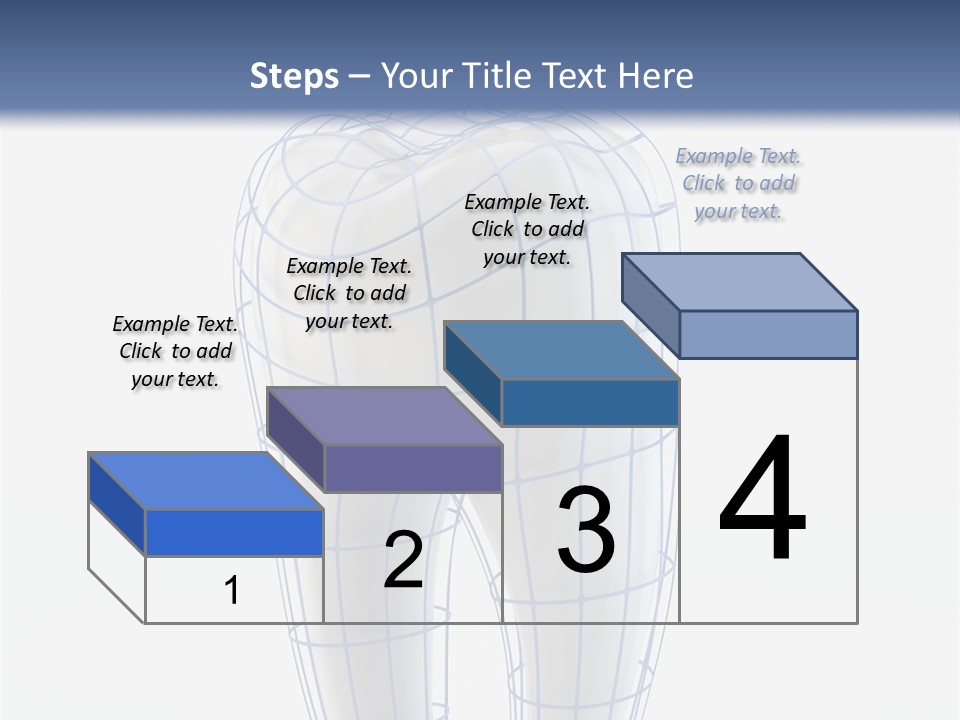 Steps – Your Title Text Here

Example Text. Click to add your text.

Example Text. Click to add your text.

Example Text. Click to add your text.

Example Text. Click to add your text.

1

2

3

4